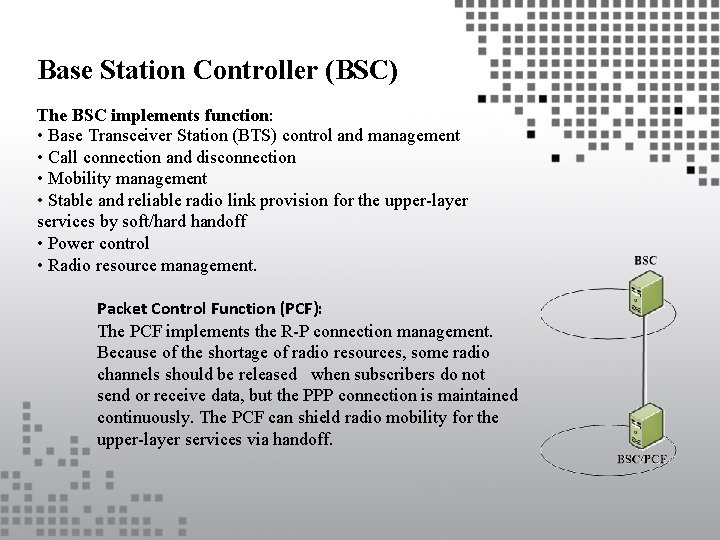 Base Station Controller (BSC)

The BSC implements function:
• Base Transceiver Station (BTS) control and management
• Call connection and disconnection
• Mobility management
• Stable and reliable radio link provision for the upper-layer services by soft/hard handoff
• Power control
• Radio resource management.

Packet Control Function (PCF):
The PCF implements the R-P connection management. Because of the shortage of radio resources, some radio channels should be released when subscribers do not send or receive data, but the PPP connection is maintained continuously. The PCF can shield radio mobility for the upper-layer services via handoff.

BSC

BSC/PCF